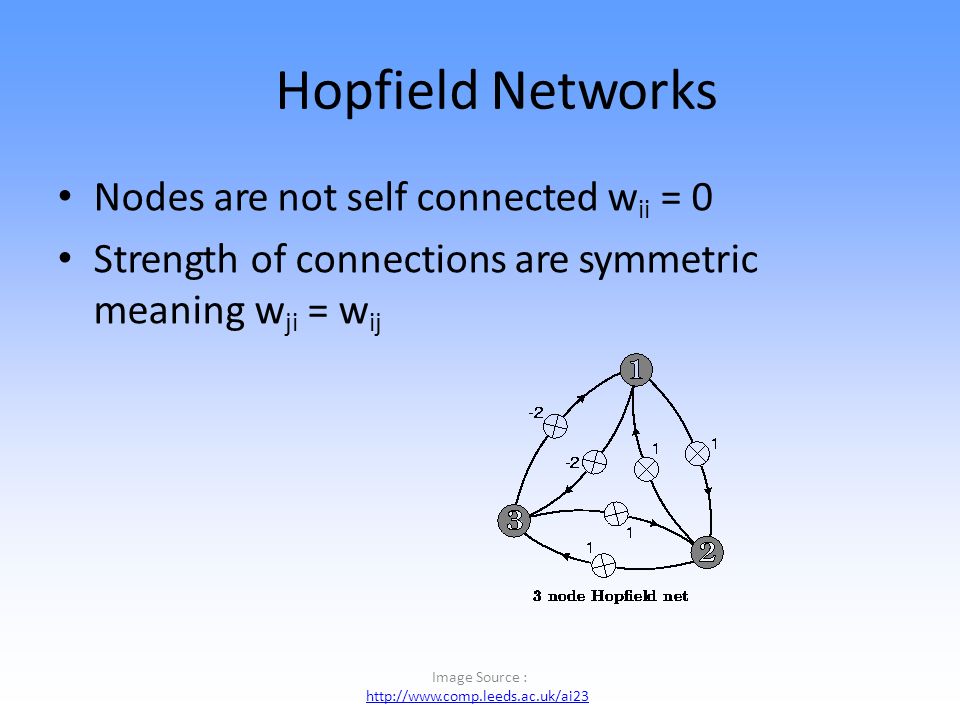 Hopfield Networks

• Nodes are not self connected $w_{ii} = 0$

• Strength of connections are symmetric meaning $w_{ji} = w_{ij}$

1

-2

-2

1

1

3

1

1

2

3 node Hopfield net

Image Source : http://www.comp.leeds.ac.uk/ai23